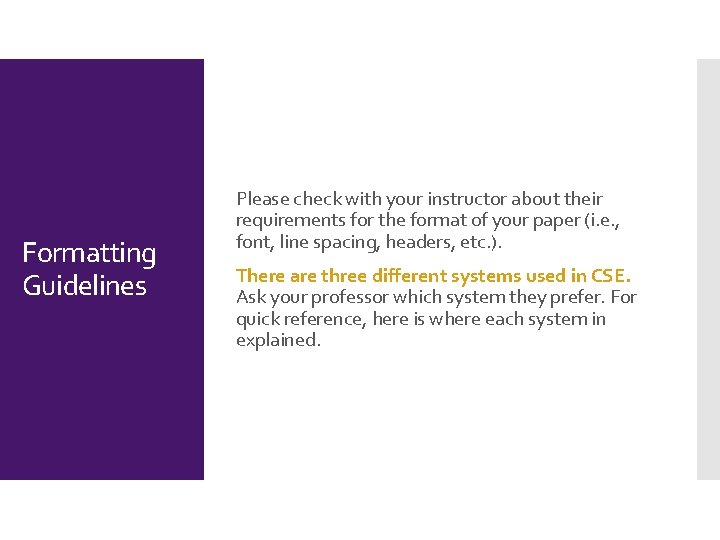 Formatting Guidelines

Please check with your instructor about their requirements for the format of your paper (i.e., font, line spacing, headers, etc.).

There are three different systems used in CSE. Ask your professor which system they prefer. For quick reference, here is where each system in explained.